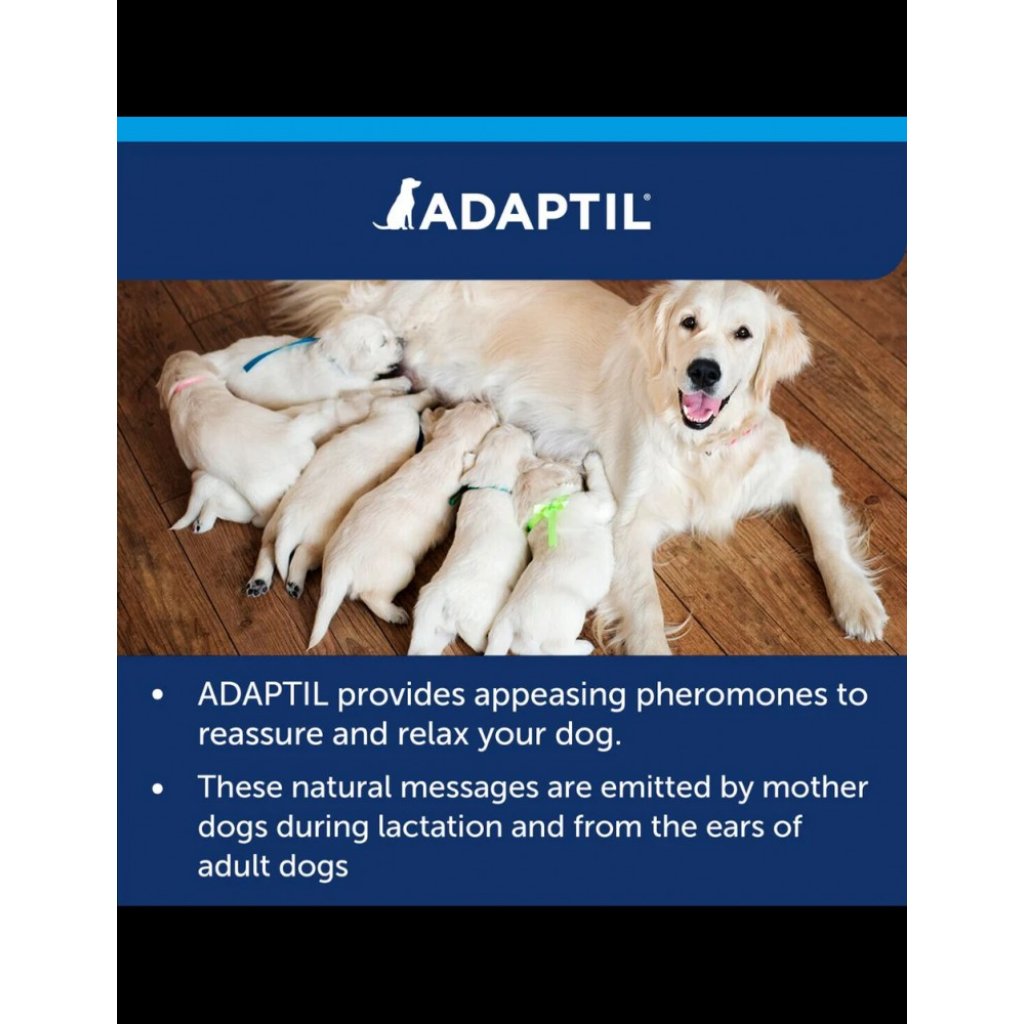 ADAPTIL®

• ADAPTIL provides appeasing pheromones to reassure and relax your dog.

• These natural messages are emitted by mother dogs during lactation and from the ears of adult dogs